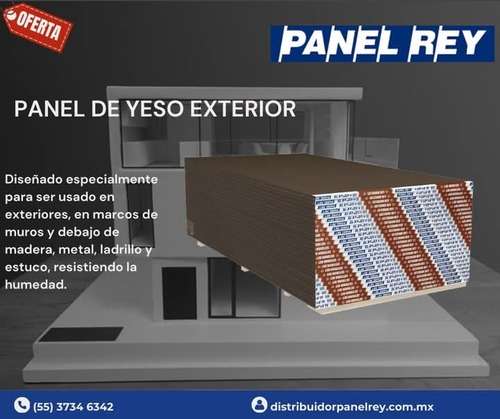 OFERTA

PANEL REY

PANEL DE YESO EXTERIOR

Diseñado especialmente para ser usado en exteriores, en marcos de muros y debajo de madera, metal, ladrillo y estuco, resistiendo la humedad.

(55) 3734 6342

distribuidorpanelrey.com.mx